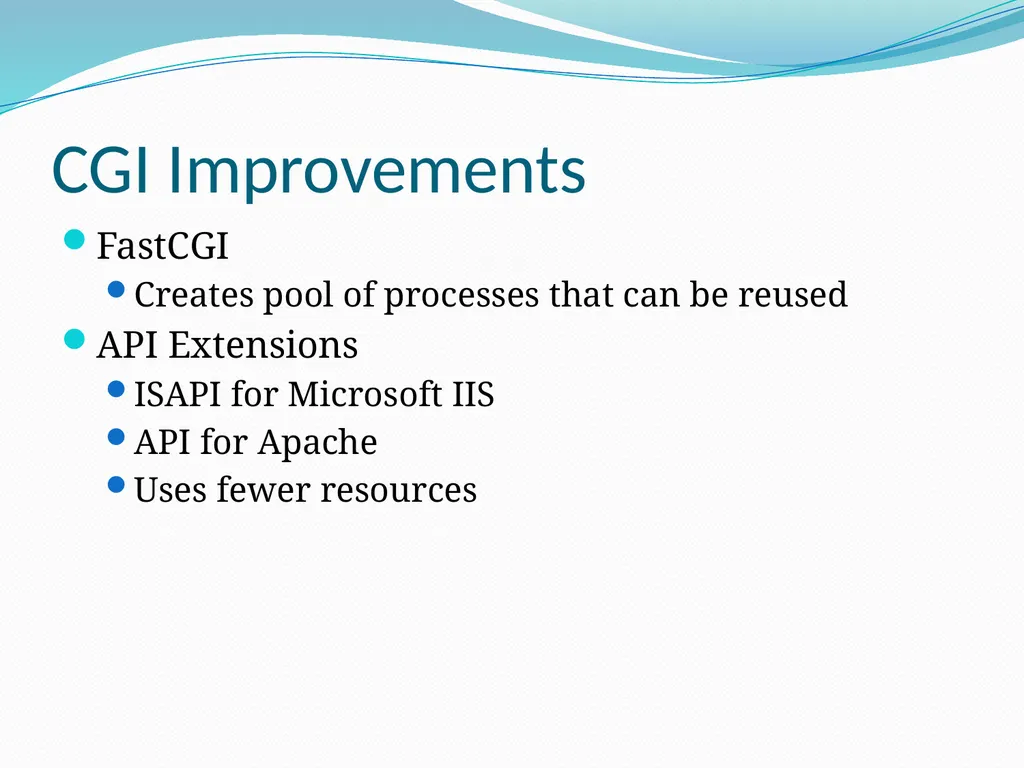 CGI Improvements

• FastCGI
• Creates pool of processes that can be reused
• API Extensions
• ISAPI for Microsoft IIS
• API for Apache
• Uses fewer resources